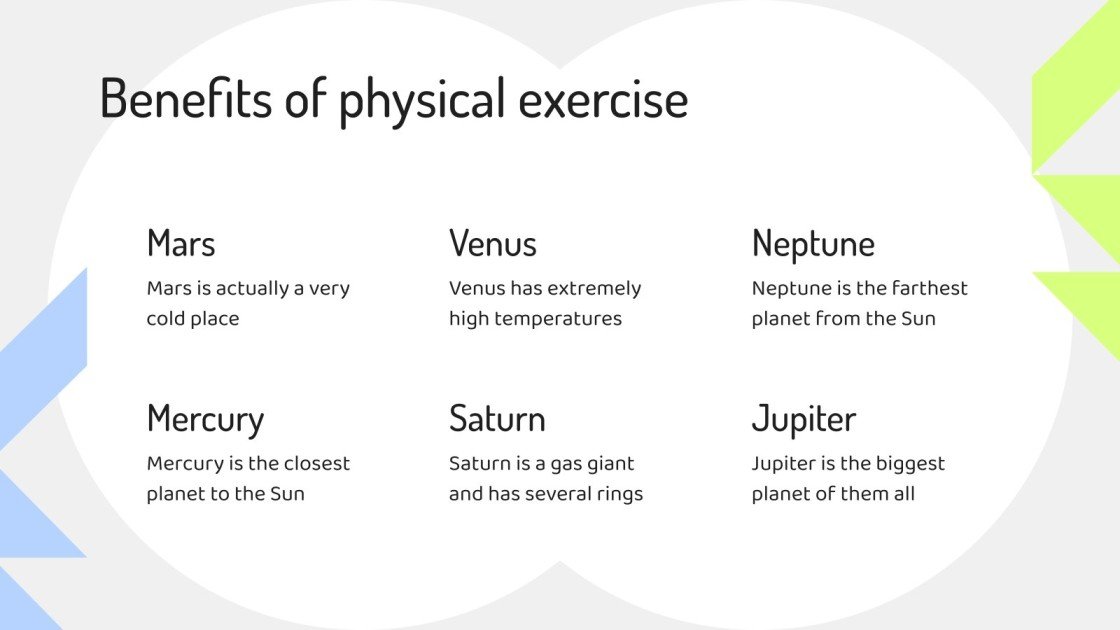 Benefits of physical exercise

Mars
Mars is actually a very cold place

Venus
Venus has extremely high temperatures

Neptune
Neptune is the farthest planet from the Sun

Mercury
Mercury is the closest planet to the Sun

Saturn
Saturn is a gas giant and has several rings

Jupiter
Jupiter is the biggest planet of them all